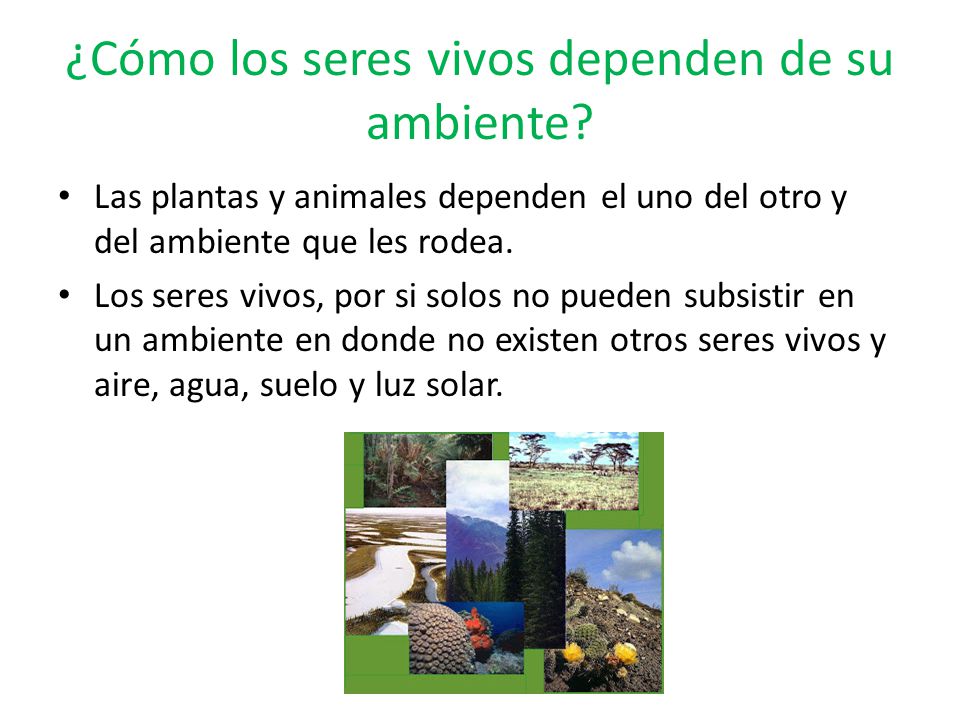 ¿Cómo los seres vivos dependen de su ambiente?

• Las plantas y animales dependen el uno del otro y del ambiente que les rodea.

• Los seres vivos, por si solos no pueden subsistir en un ambiente en donde no existen otros seres vivos y aire, agua, suelo y luz solar.